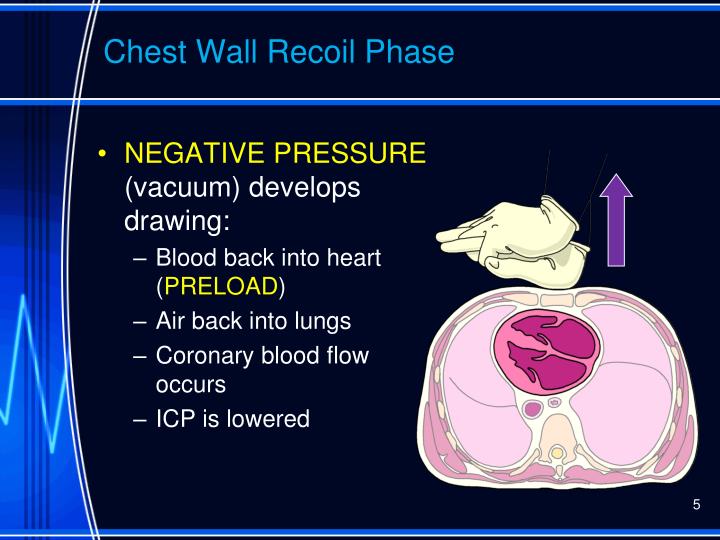 Chest Wall Recoil Phase

• NEGATIVE PRESSURE (vacuum) develops drawing:
– Blood back into heart (PRELOAD)
– Air back into lungs
– Coronary blood flow occurs
– ICP is lowered

5